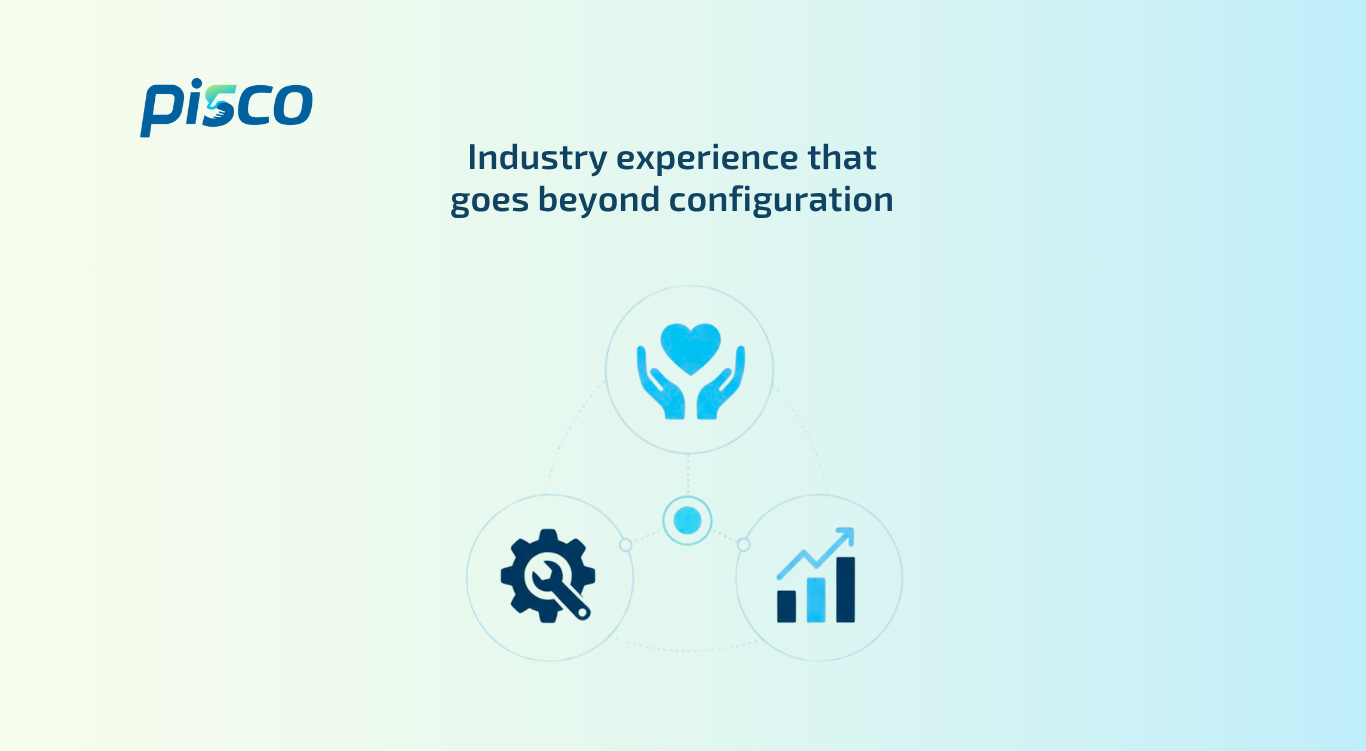 pisco

Industry experience that goes beyond configuration